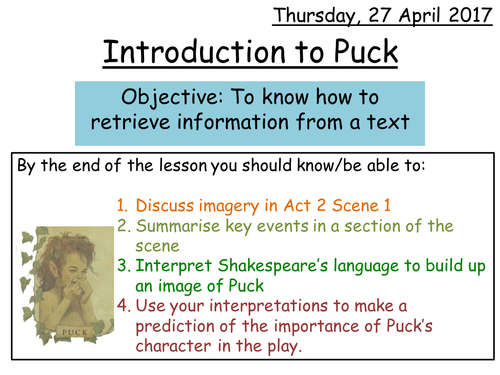 Thursday, 27 April 2017

Introduction to Puck

Objective: To know how to retrieve information from a text

By the end of the lesson you should know/be able to:

1. Discuss imagery in Act 2 Scene 1
2. Summarise key events in a section of the scene
3. Interpret Shakespeare's language to build up an image of Puck
4. Use your interpretations to make a prediction of the importance of Puck's character in the play.

PUCK